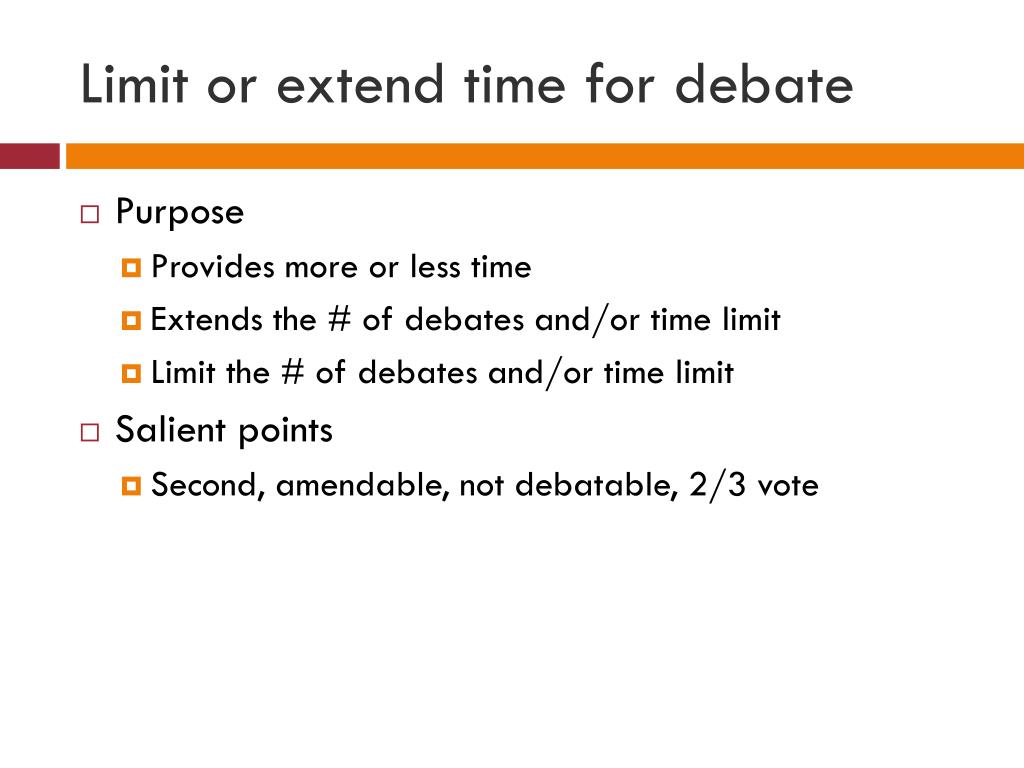 Limit or extend time for debate

Purpose
Provides more or less time
Extends the # of debates and/or time limit
Limit the # of debates and/or time limit

Salient points
Second, amendable, not debatable, 2/3 vote